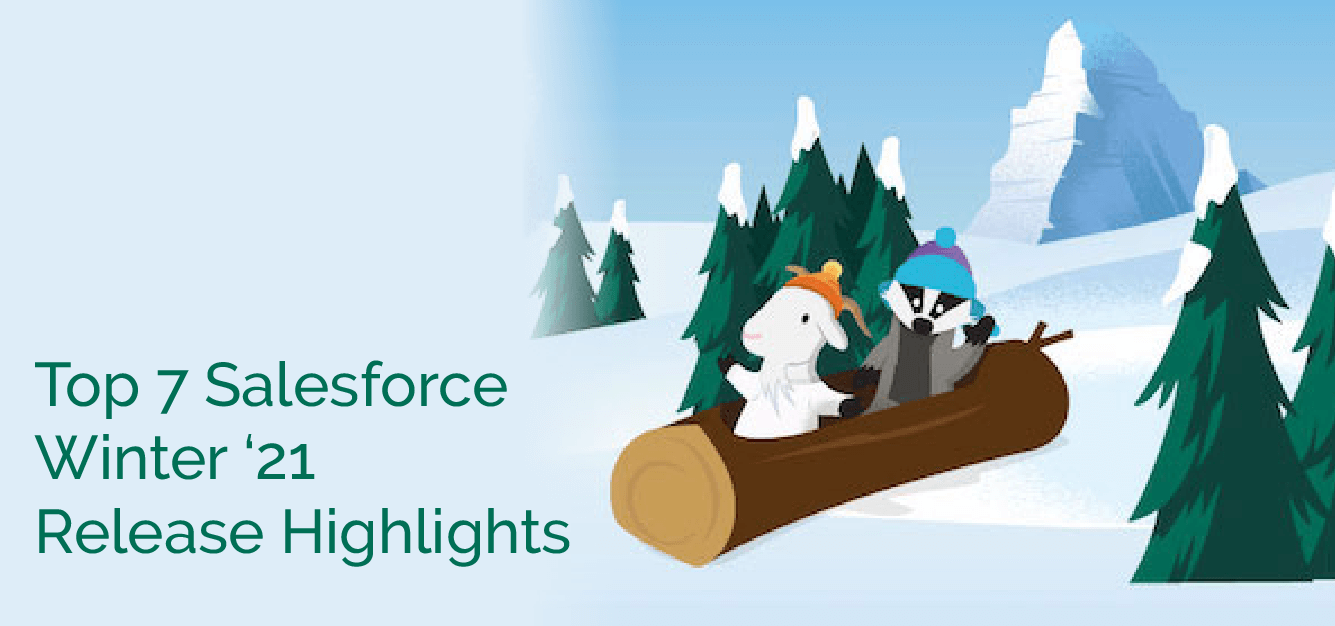 Top 7 Salesforce Winter ‘21 Release Highlights